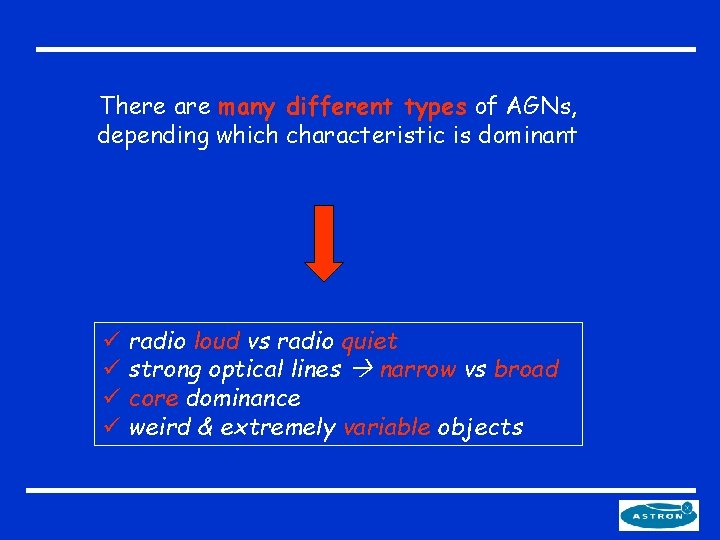 There are many different types of AGNs, depending which characteristic is dominant

✓ radio loud vs radio quiet
✓ strong optical lines → narrow vs broad
✓ core dominance
✓ weird & extremely variable objects

ASTRON